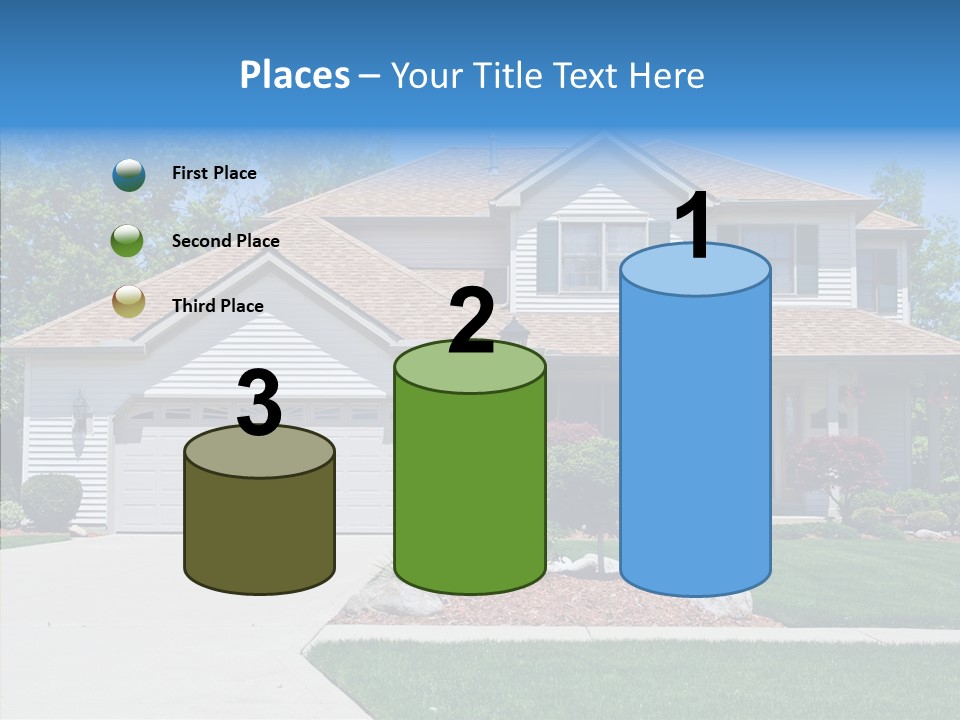 Places – Your Title Text Here

First Place

Second Place

Third Place

3

2

1